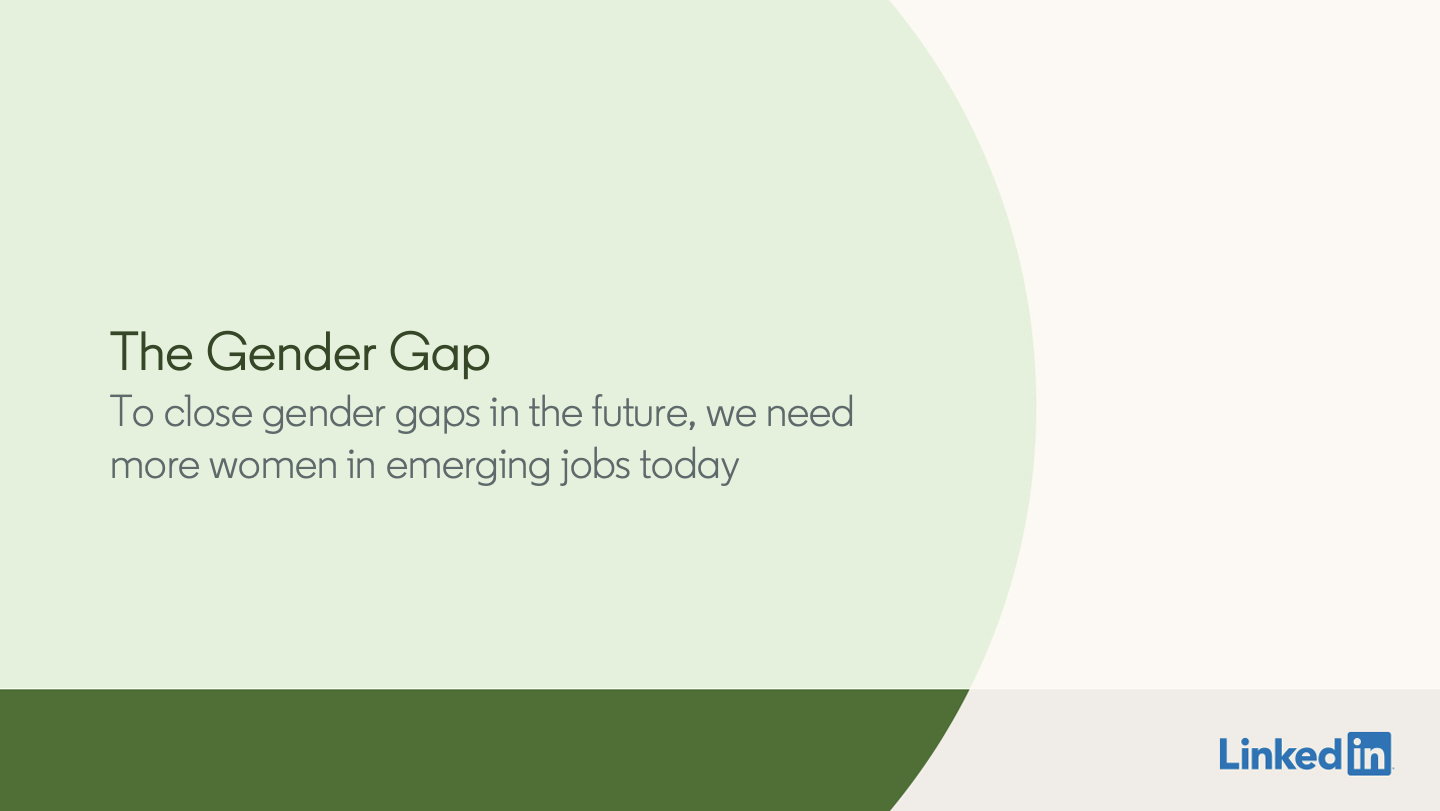 The Gender Gap
To close gender gaps in the future, we need more women in emerging jobs today

LinkedIn